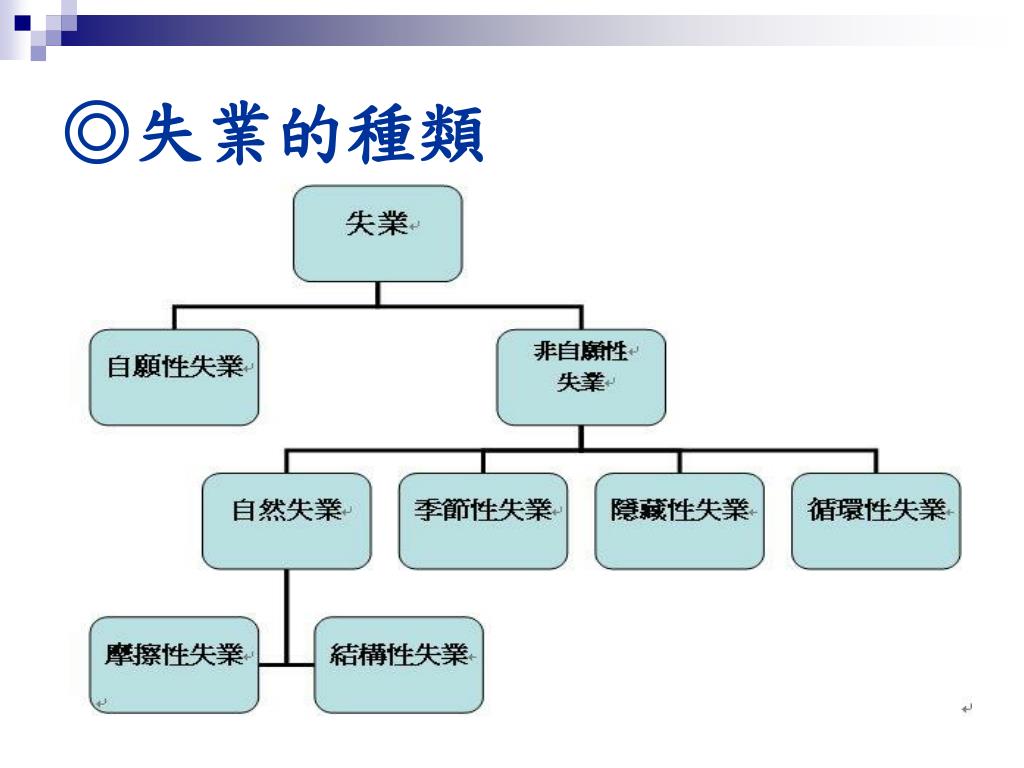 ◎失業的種類

失業

自願性失業

非自願性失業

自然失業

季節性失業

隱藏性失業

循環性失業

摩擦性失業

結構性失業